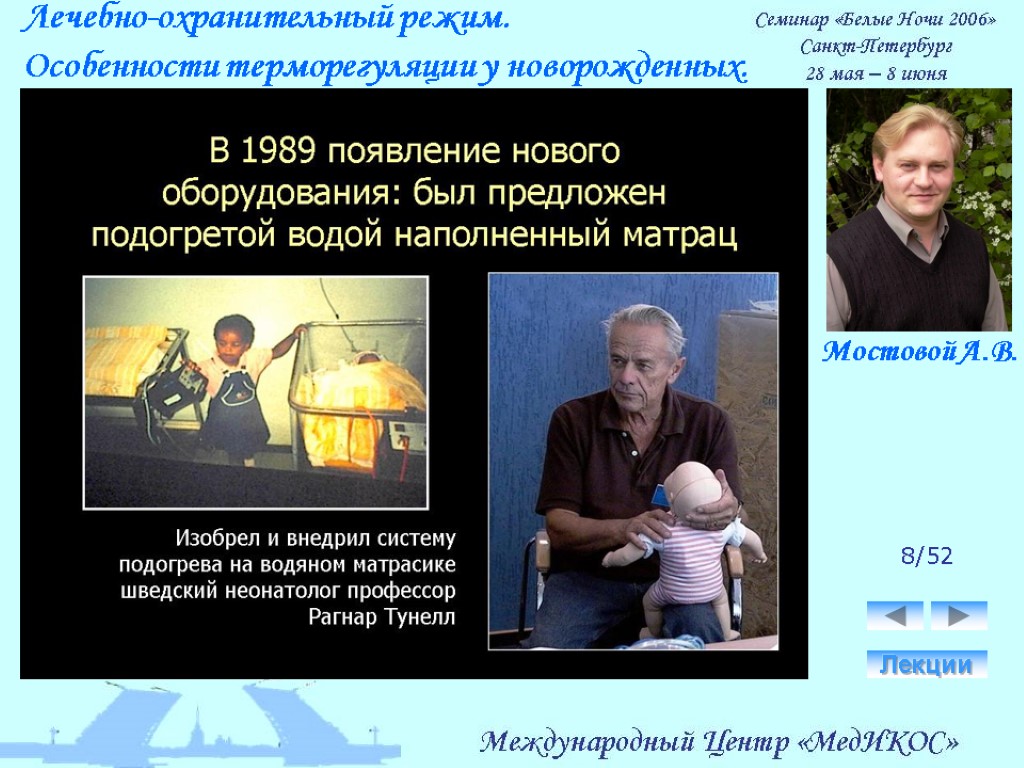 Лечебно-охранительный режим.
Особенности терморегуляции у новорожденных.

Семинар «Белые Ночи 2006»
Санкт-Петербург
28 мая – 8 июня

В 1989 появление нового оборудования: был предложен подогретой водой наполненный матрац

Изобрел и внедрил систему подогрева на водяном матрасике шведский неонатолог профессор Рагнар Тунелл

Мостовой А.В.

8/52

Лекции

Международный Центр «МедИКОС»